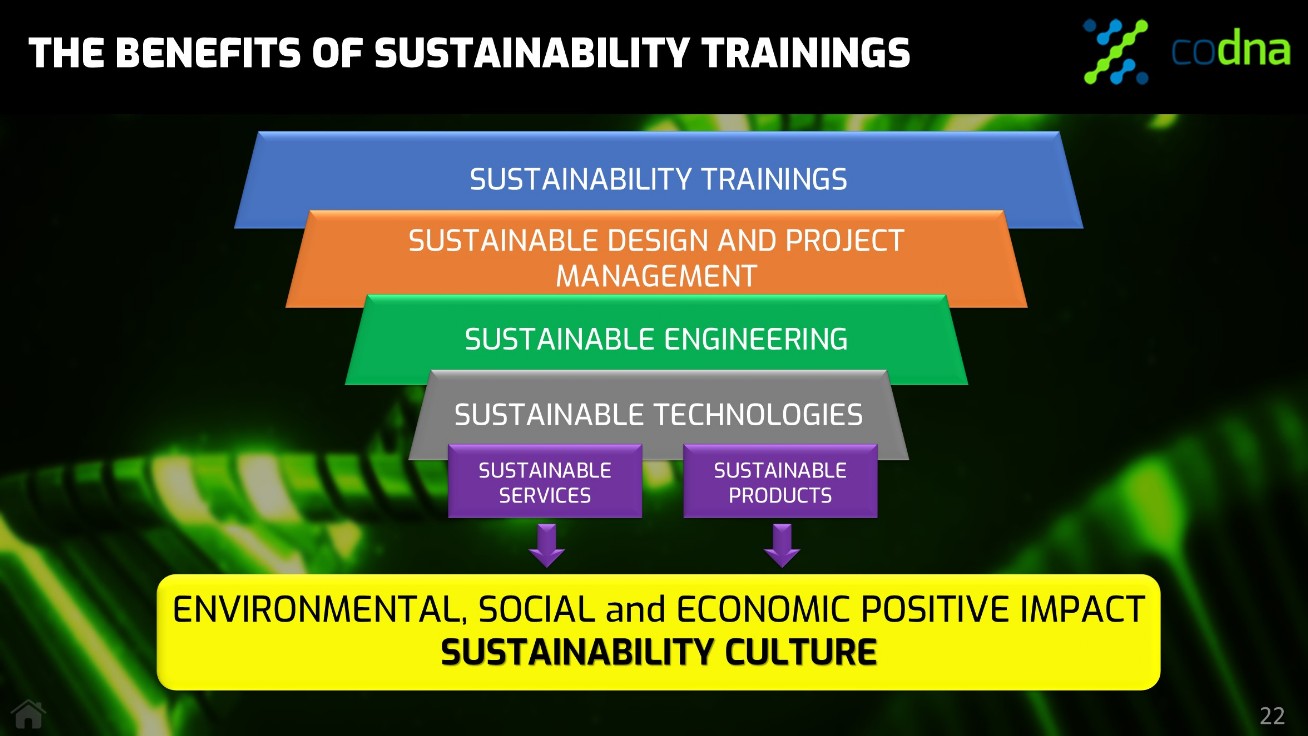 THE BENEFITS OF SUSTAINABILITY TRAININGS

codna

SUSTAINABILITY TRAININGS

SUSTAINABLE DESIGN AND PROJECT MANAGEMENT

SUSTAINABLE ENGINEERING

SUSTAINABLE TECHNOLOGIES

SUSTAINABLE SERVICES

SUSTAINABLE PRODUCTS

ENVIRONMENTAL, SOCIAL and ECONOMIC POSITIVE IMPACT
SUSTAINABILITY CULTURE

22